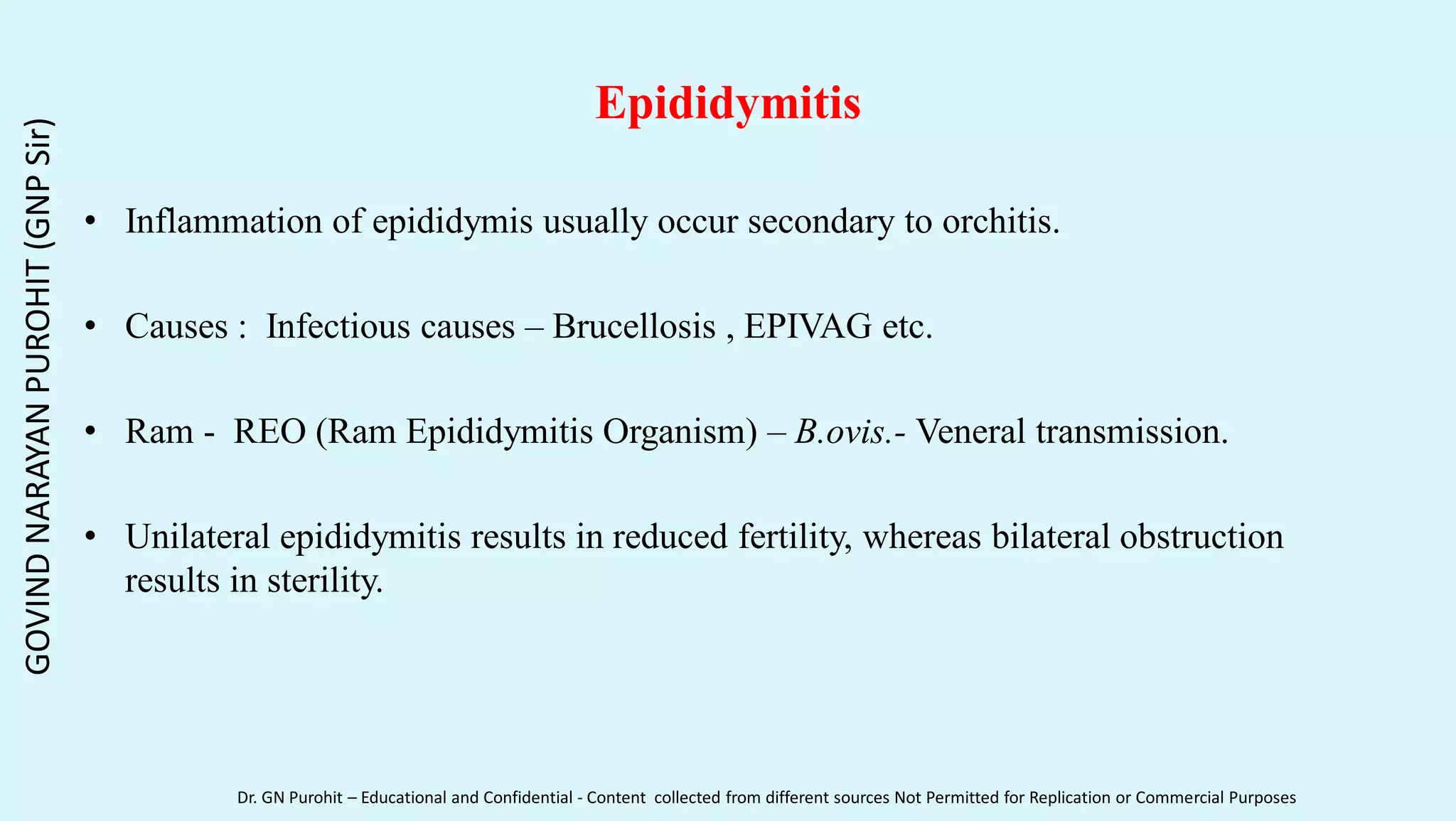 GOVIND NARAYAN PUROHIT (GNP Sir)

Epididymitis

• Inflammation of epididymis usually occur secondary to orchitis.

• Causes : Infectious causes – Brucellosis , EPIVAG etc.

• Ram - REO (Ram Epididymitis Organism) – B.ovis.- Veneral transmission.

• Unilateral epididymitis results in reduced fertility, whereas bilateral obstruction results in sterility.

Dr. GN Purohit – Educational and Confidential - Content collected from different sources Not Permitted for Replication or Commercial Purposes